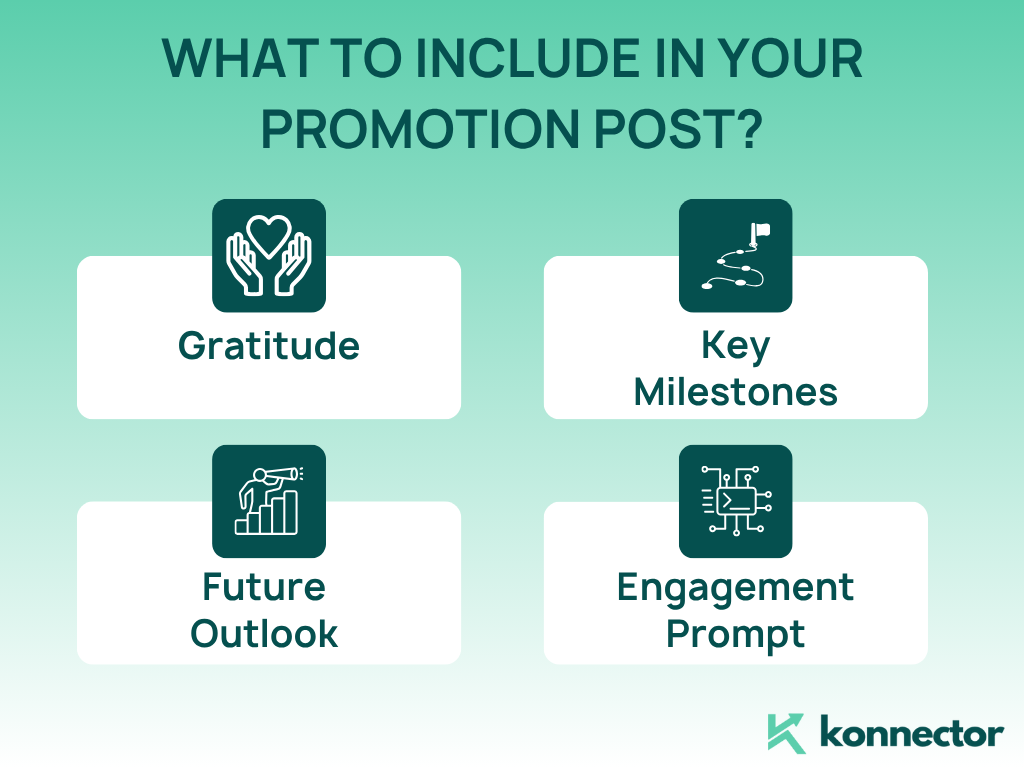 WHAT TO INCLUDE IN YOUR PROMOTION POST?

Gratitude

Key Milestones

Future Outlook

Engagement Prompt

konnector